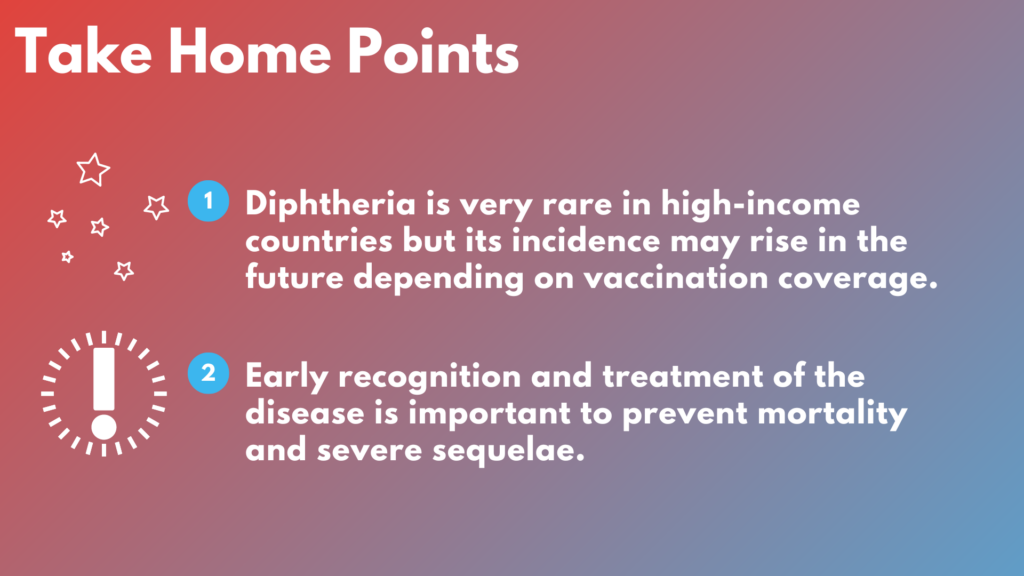 Take Home Points

1 Diphtheria is very rare in high-income countries but its incidence may rise in the future depending on vaccination coverage.

2 Early recognition and treatment of the disease is important to prevent mortality and severe sequelae.